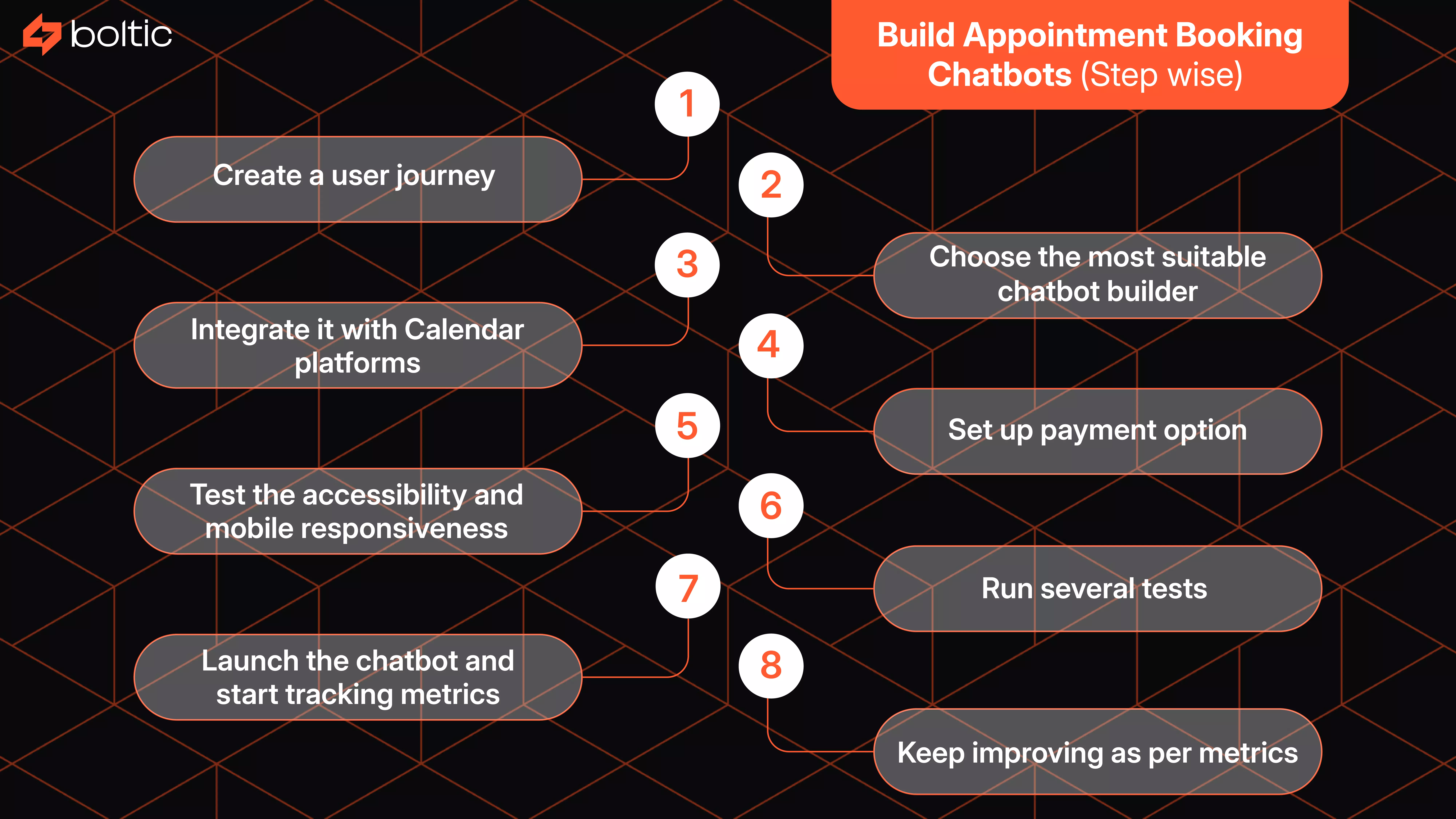 boltic

Build Appointment Booking Chatbots (Step wise)

1

Create a user journey

2

Choose the most suitable chatbot builder

3

Integrate it with Calendar platforms

4

Set up payment option

5

Test the accessibility and mobile responsiveness

6

Run several tests

7

Launch the chatbot and start tracking metrics

8

Keep improving as per metrics